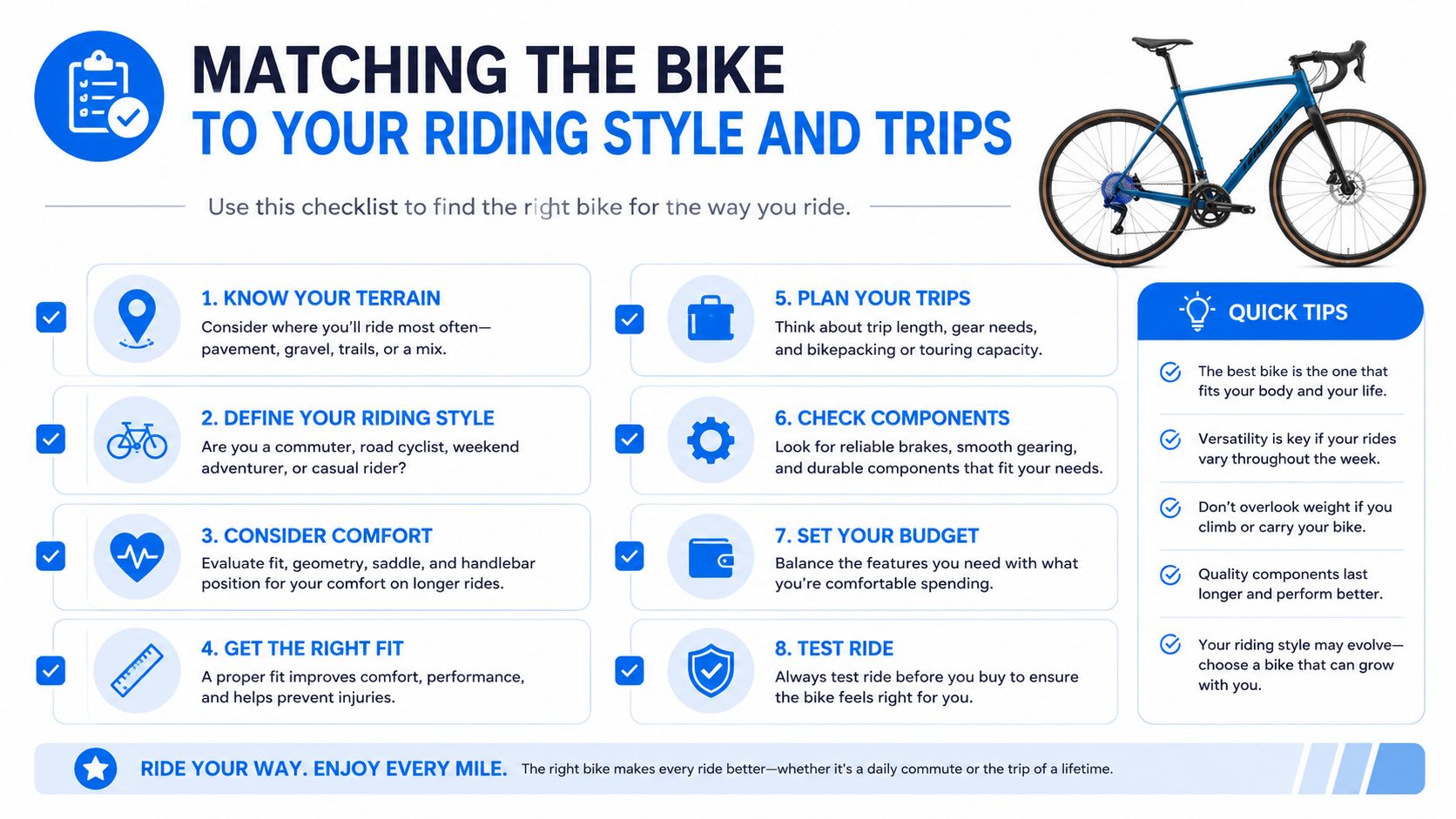 MATCHING THE BIKE
TO YOUR RIDING STYLE AND TRIPS

Use this checklist to find the right bike for the way you ride.

1. KNOW YOUR TERRAIN
Consider where you'll ride most often—pavement, gravel, trails, or a mix.

2. DEFINE YOUR RIDING STYLE
Are you a commuter, road cyclist, weekend adventurer, or casual rider?

3. CONSIDER COMFORT
Evaluate fit, geometry, saddle, and handlebar position for your comfort on longer rides.

4. GET THE RIGHT FIT
A proper fit improves comfort, performance, and helps prevent injuries.

5. PLAN YOUR TRIPS
Think about trip length, gear needs, and bikepacking or touring capacity.

6. CHECK COMPONENTS
Look for reliable brakes, smooth gearing, and durable components that fit your needs.

7. SET YOUR BUDGET
Balance the features you need with what you're comfortable spending.

8. TEST RIDE
Always test ride before you buy to ensure the bike feels right for you.

QUICK TIPS
The best bike is the one that fits your body and your life.
Versatility is key if your rides vary throughout the week.
Don't overlook weight if you climb or carry your bike.
Quality components last longer and perform better.
Your riding style may evolve—choose a bike that can grow with you.

RIDE YOUR WAY. ENJOY EVERY MILE. The right bike makes every ride better—whether it's a daily commute or the trip of a lifetime.